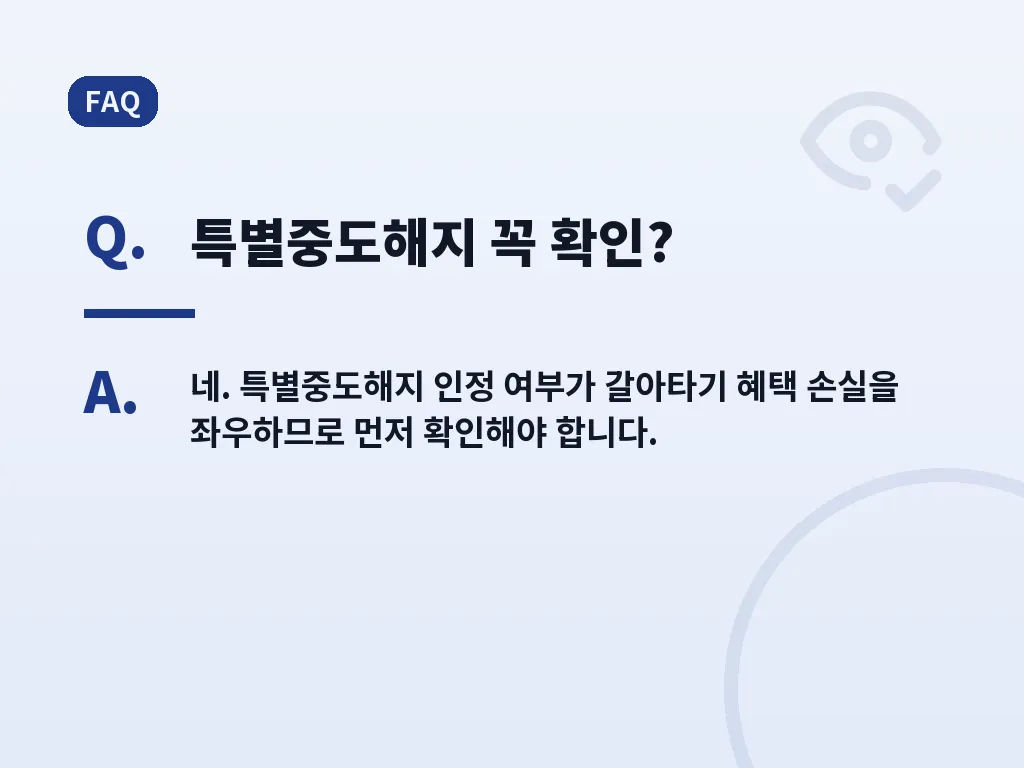 FAQ

Q. 특별중도해지 꼭 확인?

A. 네. 특별중도해지 인정 여부가 갈아타기 혜택 손실을 좌우하므로 먼저 확인해야 합니다.